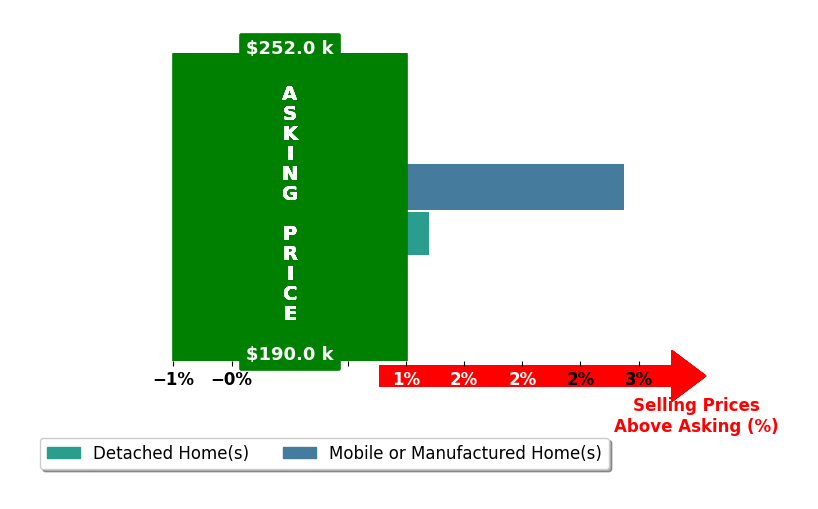 $252.0 k

ASKING PRICE

$190.0 k

−1% −0% 1% 2% 2% 2% 3%

Selling Prices Above Asking (%)

Detached Home(s) Mobile or Manufactured Home(s)